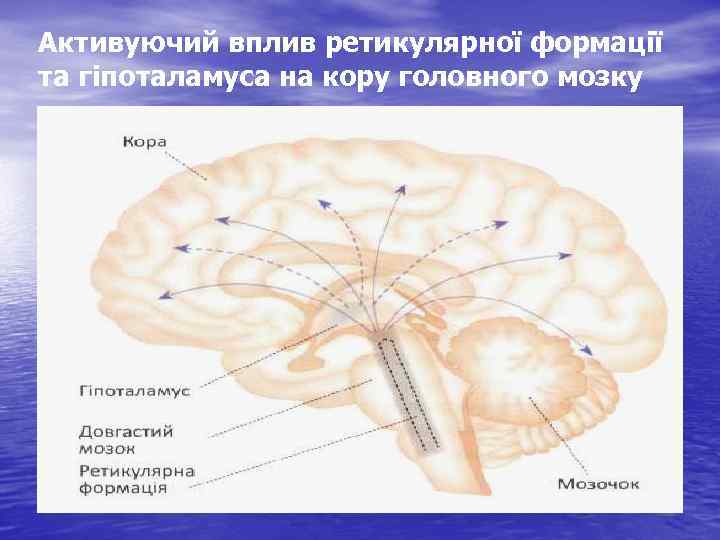 Активуючий вплив ретикулярної формації та гіпоталамуса на кору головного мозку

Кора

Гіпоталамус

Довгастий мозок

Ретикулярна формація

Мозочок